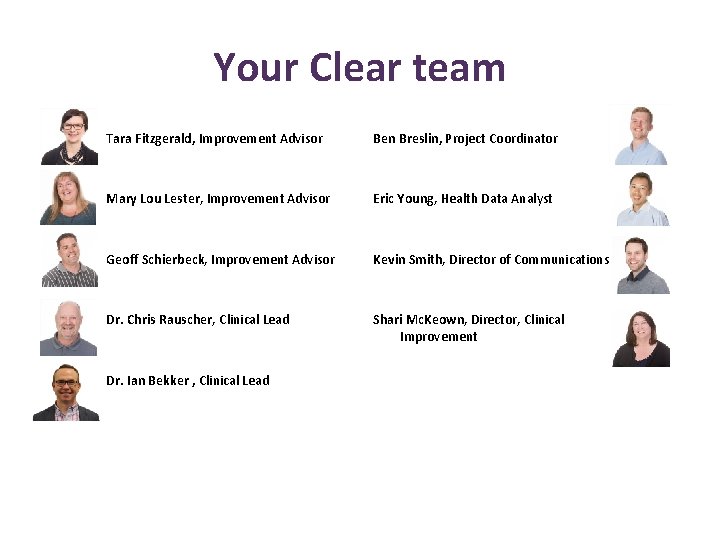 Your Clear team

Tara Fitzgerald, Improvement Advisor

Mary Lou Lester, Improvement Advisor

Geoff Schierbeck, Improvement Advisor

Dr. Chris Rauscher, Clinical Lead

Dr. Ian Bekker , Clinical Lead

Ben Breslin, Project Coordinator

Eric Young, Health Data Analyst

Kevin Smith, Director of Communications

Shari McKeown, Director, Clinical Improvement